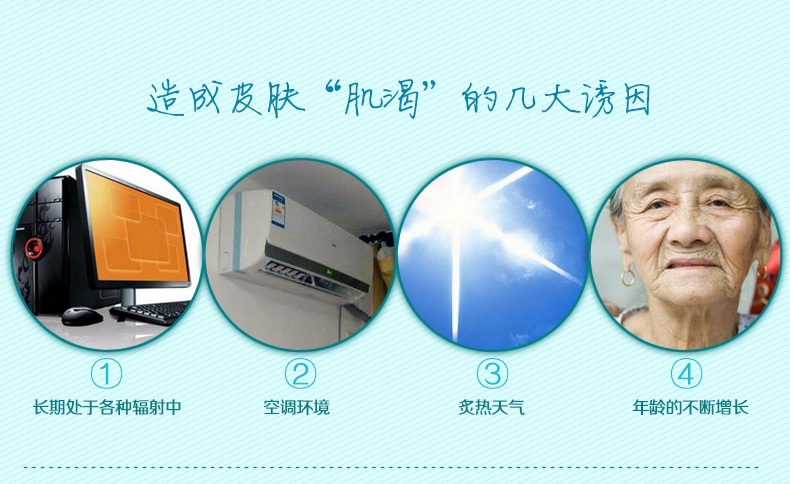 造成皮肤“肌渴”的几大诱因

①
长期处于各种辐射中

②
空调环境

③
炙热天气

④
年龄的不断增长